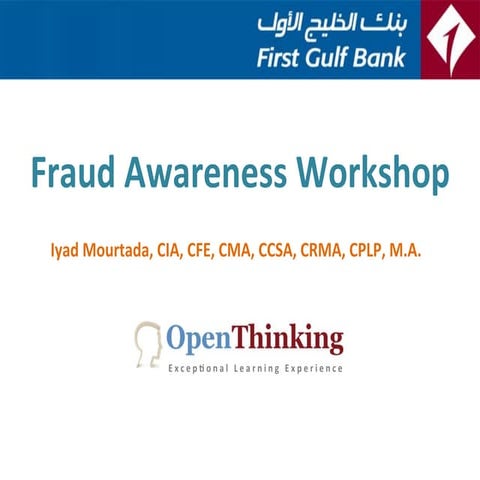 بنك الخليج الأول
First Gulf Bank

Fraud Awareness Workshop

Iyad Mourtada, CIA, CFE, CMA, CCSA, CRMA, CPLP, M.A.

OpenThinking
Exceptional Learning Experience